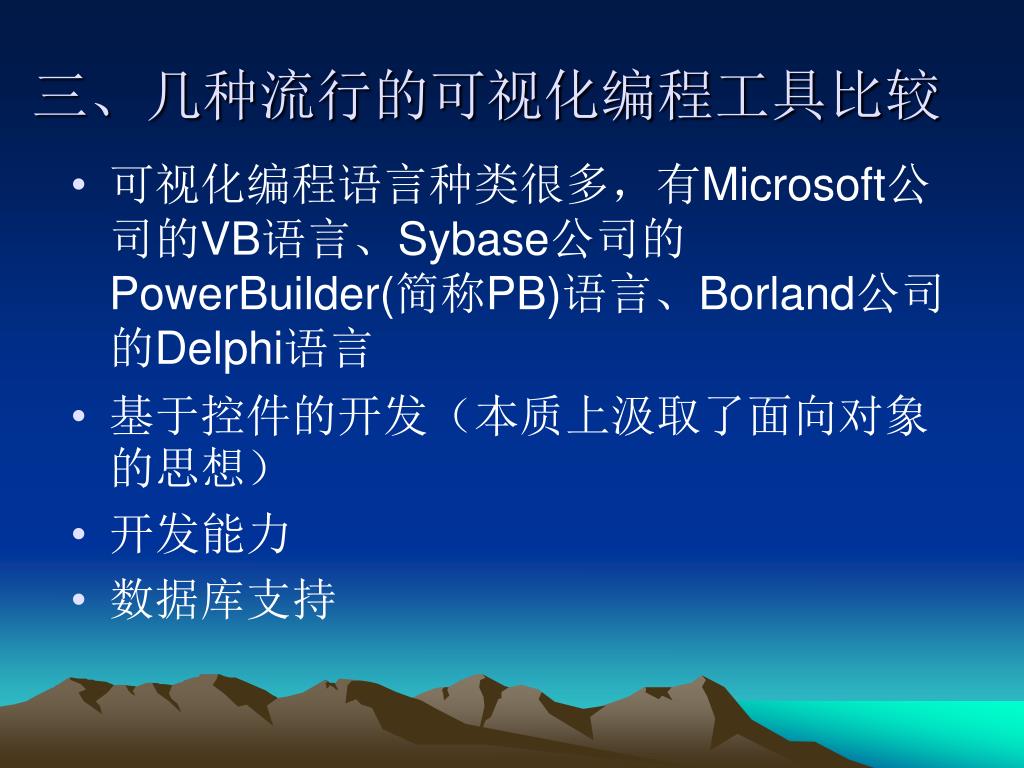 三、几种流行的可视化编程工具比较

• 可视化编程语言种类很多，有Microsoft公司的VB语言、Sybase公司的PowerBuilder(简称PB)语言、Borland公司的Delphi语言

• 基于控件的开发（本质上汲取了面向对象的思想）

• 开发能力

• 数据库支持